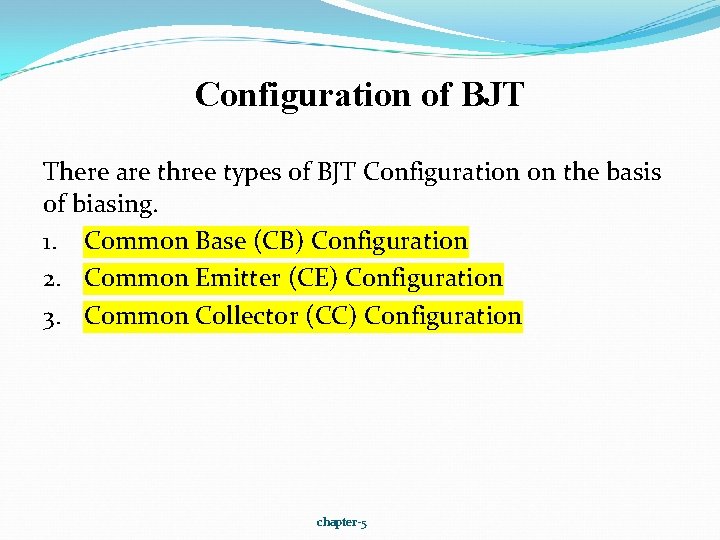 Configuration of BJT

There are three types of BJT Configuration on the basis of biasing.

1. Common Base (CB) Configuration
2. Common Emitter (CE) Configuration
3. Common Collector (CC) Configuration

chapter-5